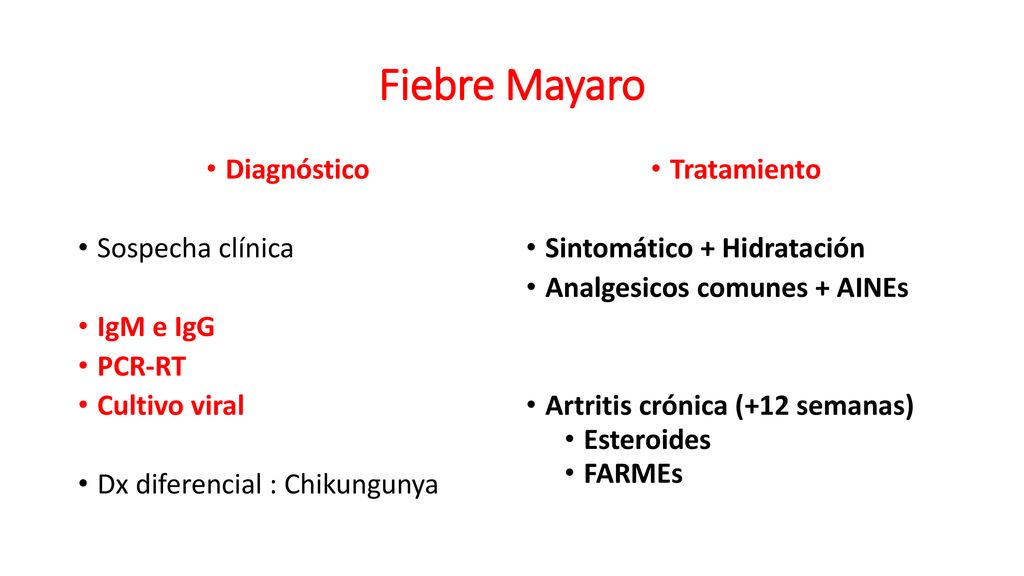 Fiebre Mayaro

• Diagnóstico

• Sospecha clínica

• IgM e IgG
• PCR-RT
• Cultivo viral

• Dx diferencial : Chikungunya

• Tratamiento

• Sintomático + Hidratación
• Analgesicos comunes + AINEs

• Artritis crónica (+12 semanas)
  • Esteroides
  • FARMEs